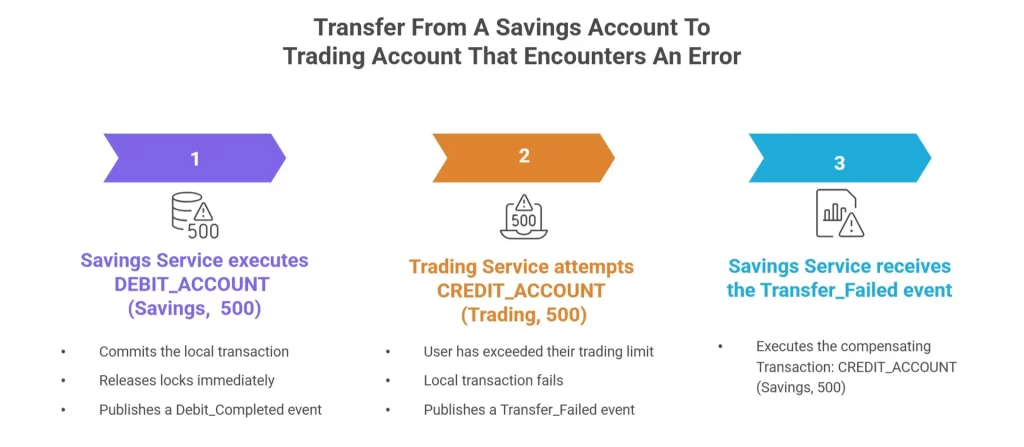 Transfer From A Savings Account To Trading Account That Encounters An Error

1

500

Savings Service executes DEBIT_ACCOUNT (Savings, 500)

• Commits the local transaction
• Releases locks immediately
• Publishes a Debit_Completed event

2

500

Trading Service attempts CREDIT_ACCOUNT (Trading, 500)

• User has exceeded their trading limit
• Local transaction fails
• Publishes a Transfer_Failed event

3

Savings Service receives the Transfer_Failed event

• Executes the compensating Transaction: CREDIT_ACCOUNT (Savings, 500)